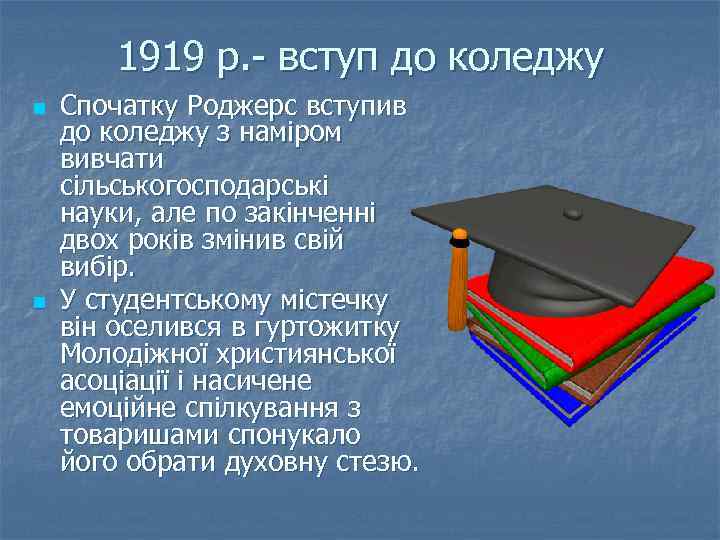 1919 р.- вступ до коледжу

Спочатку Роджерс вступив до коледжу з наміром вивчати сільськогосподарські науки, але по закінченні двох років змінив свій вибір.

У студентському містечку він оселився в гуртожитку Молодіжної християнської асоціації і насичене емоційне спілкування з товаришами спонукало його обрати духовну стезю.